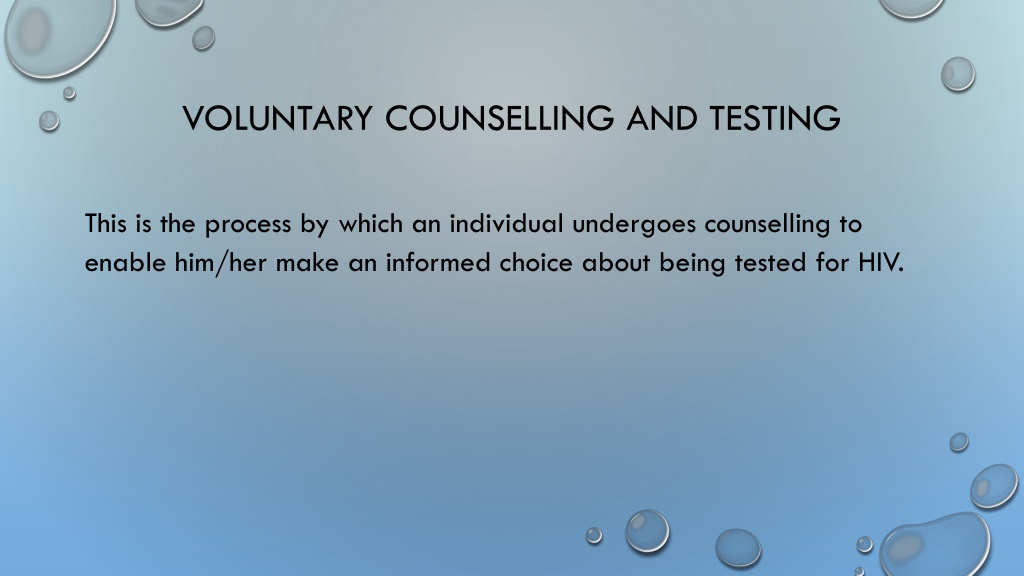 VOLUNTARY COUNSELLING AND TESTING

This is the process by which an individual undergoes counselling to enable him/her make an informed choice about being tested for HIV.